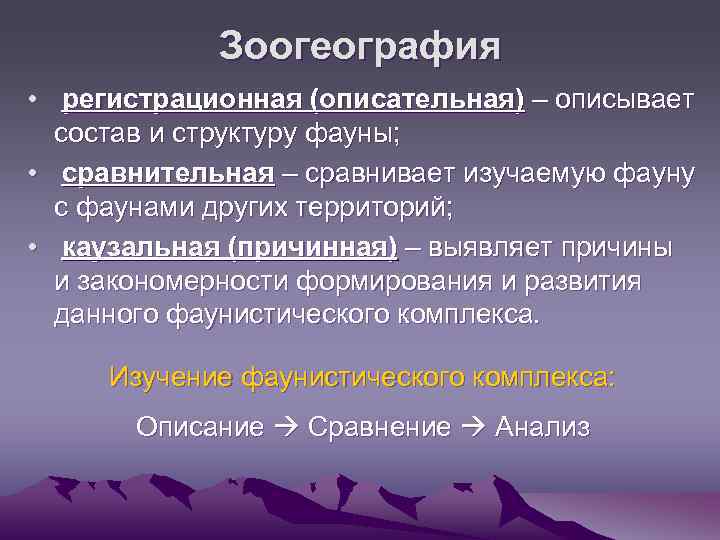 Зоогеография

• регистрационная (описательная) – описывает состав и структуру фауны;

• сравнительная – сравнивает изучаемую фауну с фаунами других территорий;

• каузальная (причинная) – выявляет причины и закономерности формирования и развития данного фаунистического комплекса.

Изучение фаунистического комплекса:

Описание → Сравнение → Анализ